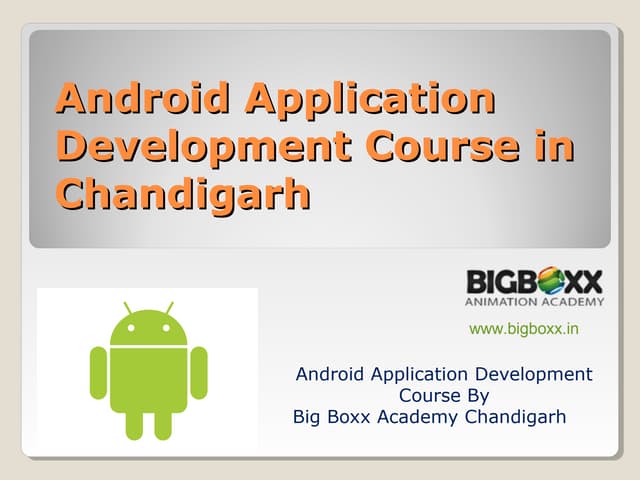 Android Application Development Course in Chandigarh

BIGBOXX
ANIMATION ACADEMY

www.bigboxx.in

Android Application Development Course By Big Boxx Academy Chandigarh